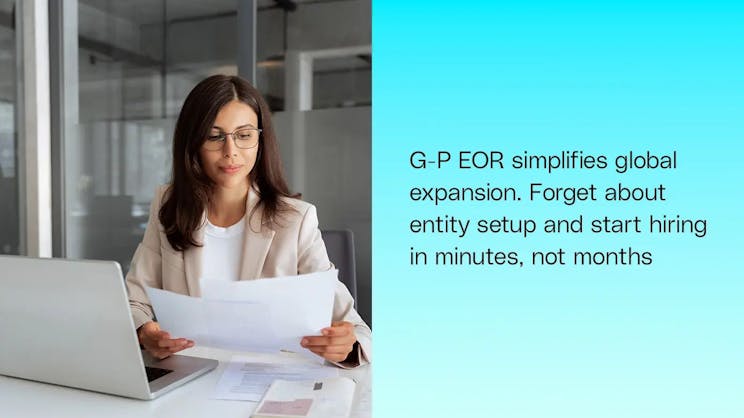 G-P EOR simplifies global expansion. Forget about entity setup and start hiring in minutes, not months